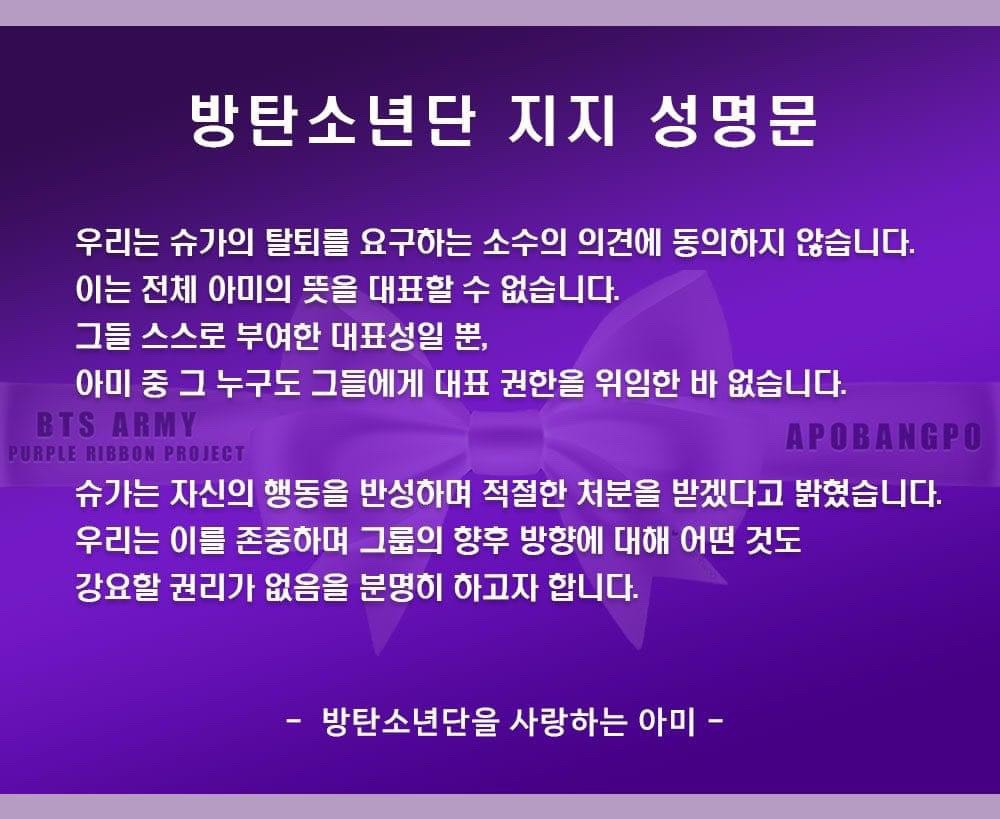 방탄소년단 지지 성명문

우리는 슈가의 탈퇴를 요구하는 소수의 의견에 동의하지 않습니다.
이는 전체 아미의 뜻을 대표할 수 없습니다.
그들 스스로 부여한 대표성일 뿐,
아미 중 그 누구도 그들에게 대표 권한을 위임한 바 없습니다.

BTS ARMY
PURPLE RIBBON PROJECT

APOBANGPO

슈가는 자신의 행동을 반성하며 적절한 처분을 받겠다고 밝혔습니다.
우리는 이를 존중하며 그룹의 향후 방향에 대해 어떤 것도
강요할 권리가 없음을 분명히 하고자 합니다.

- 방탄소년단을 사랑하는 아미 -